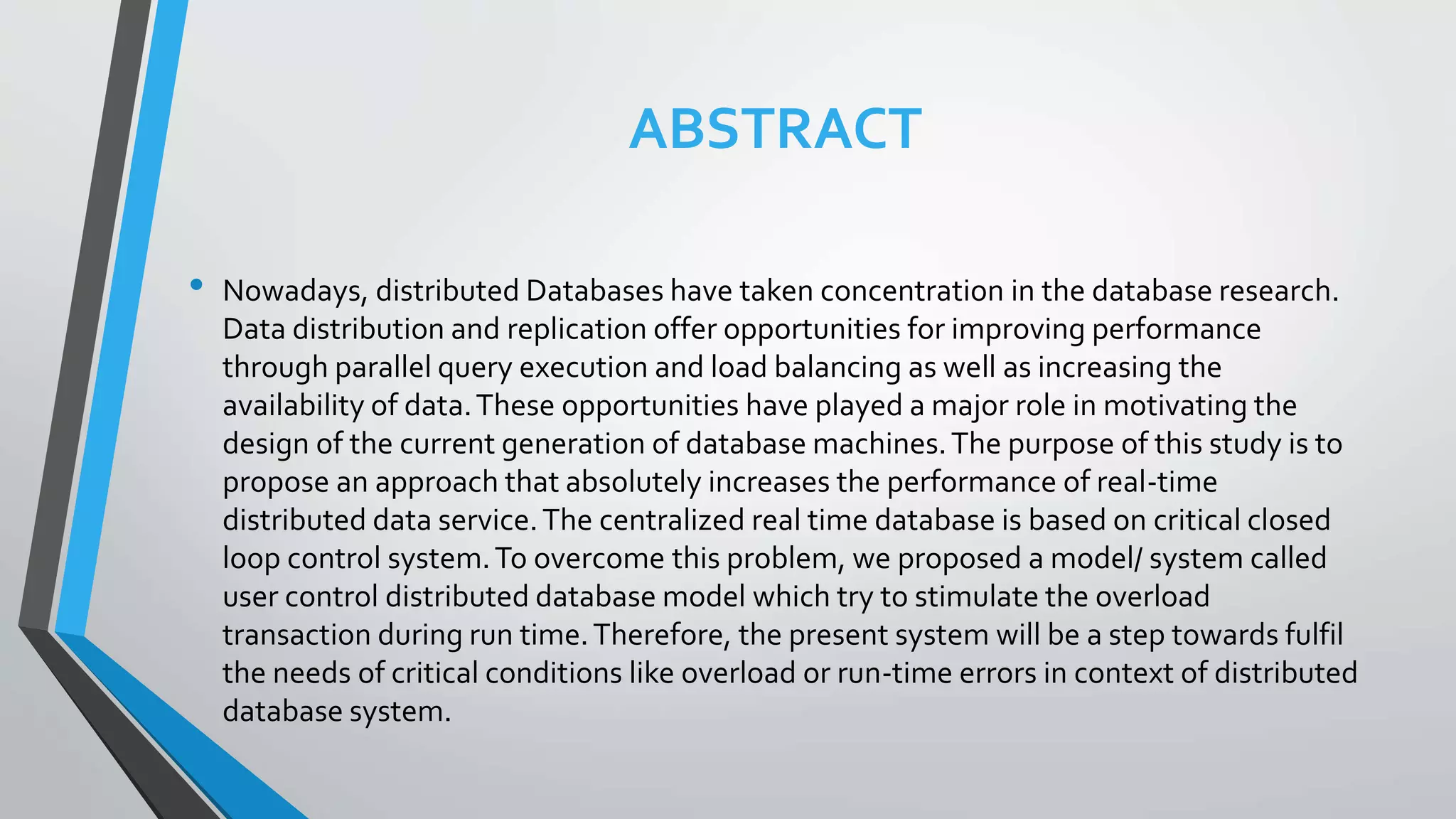 ABSTRACT

• Nowadays, distributed Databases have taken concentration in the database research. Data distribution and replication offer opportunities for improving performance through parallel query execution and load balancing as well as increasing the availability of data. These opportunities have played a major role in motivating the design of the current generation of database machines. The purpose of this study is to propose an approach that absolutely increases the performance of real-time distributed data service. The centralized real time database is based on critical closed loop control system. To overcome this problem, we proposed a model/ system called user control distributed database model which try to stimulate the overload transaction during run time. Therefore, the present system will be a step towards fulfil the needs of critical conditions like overload or run-time errors in context of distributed database system.